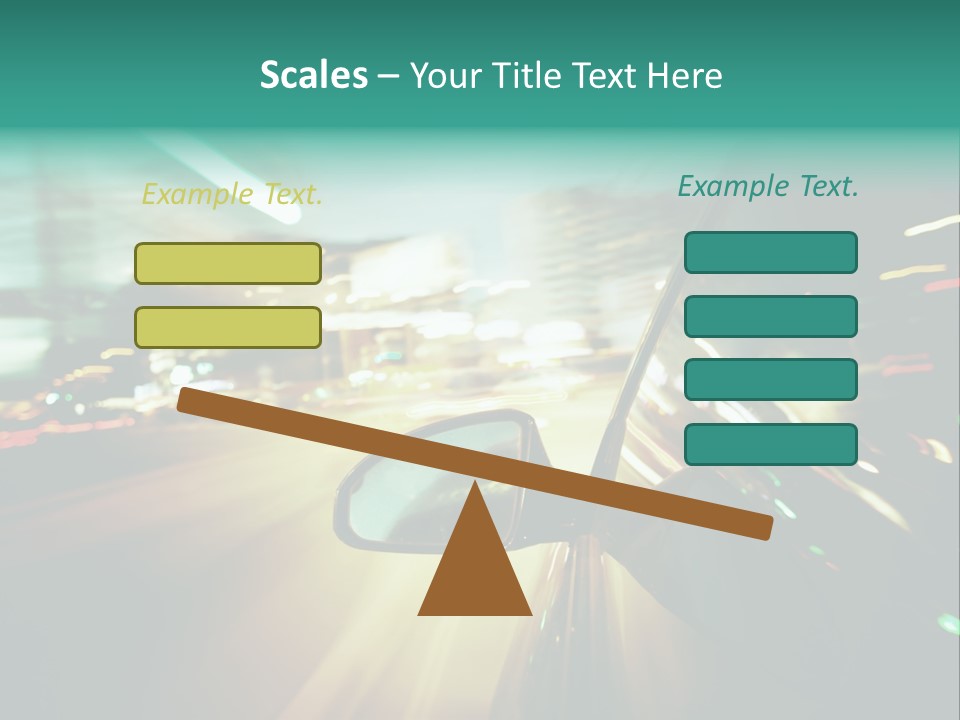 Scales – Your Title Text Here

Example Text.

Example Text.